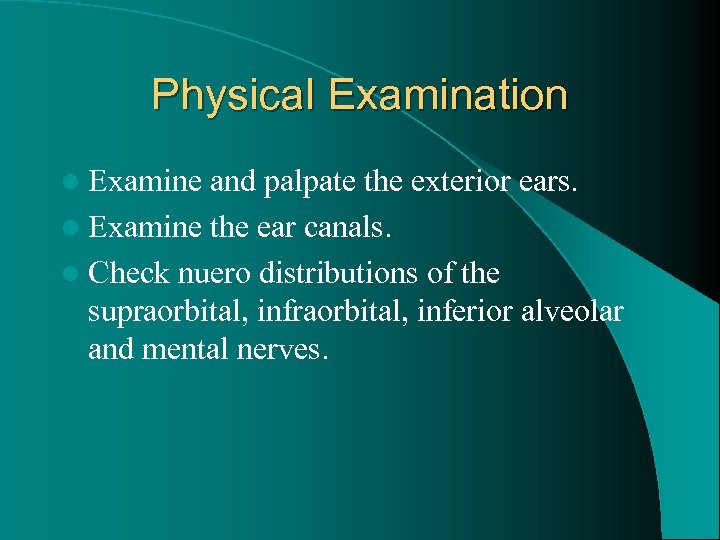 Physical Examination

- Examine and palpate the exterior ears.
- Examine the ear canals.
- Check nuero distributions of the supraorbital, infraorbital, inferior alveolar and mental nerves.